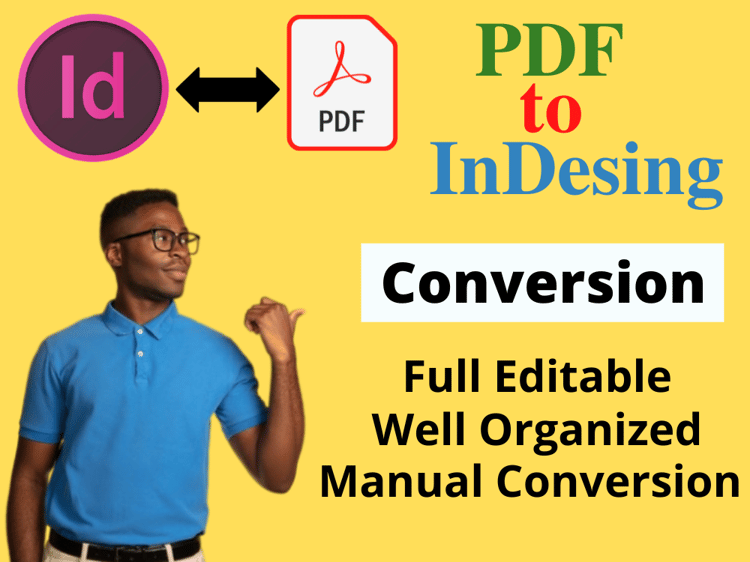 Id

PDF

PDF
to
InDesing

Conversion

Full Editable
Well Organized
Manual Conversion